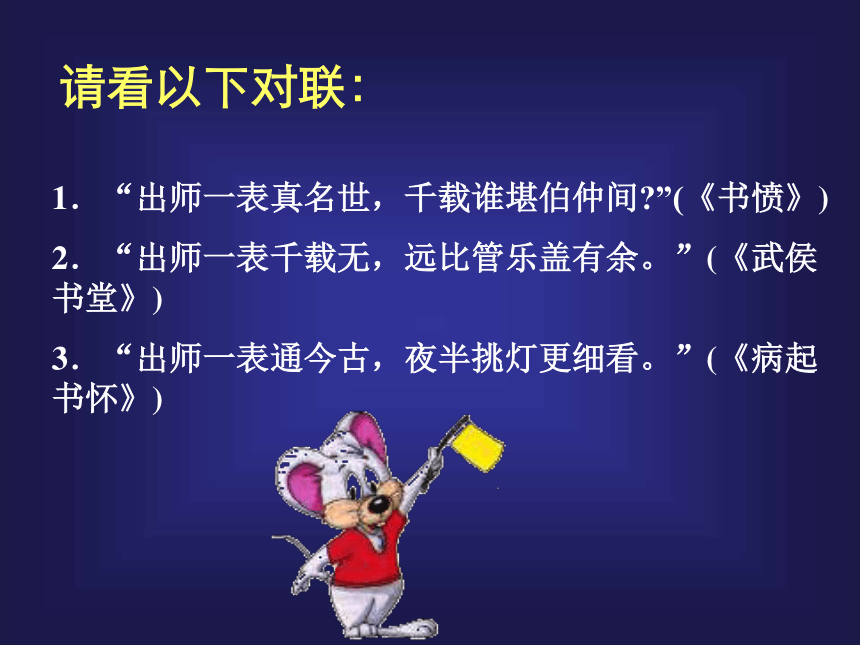 请看以下对联：

1. “出师一表真名世，千载谁堪伯仲间?”(《书愤》)

2. “出师一表千载无，远比管乐盖有余。”(《武侯书堂》)

3. “出师一表通今古，夜半挑灯更细看。”(《病起书怀》)